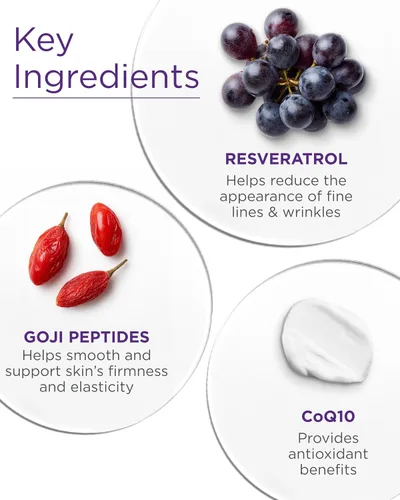 Key Ingredients

RESVERATROL
Helps reduce the appearance of fine lines & wrinkles

GOJI PEPTIDES
Helps smooth and support skin's firmness and elasticity

CoQ10
Provides antioxidant benefits